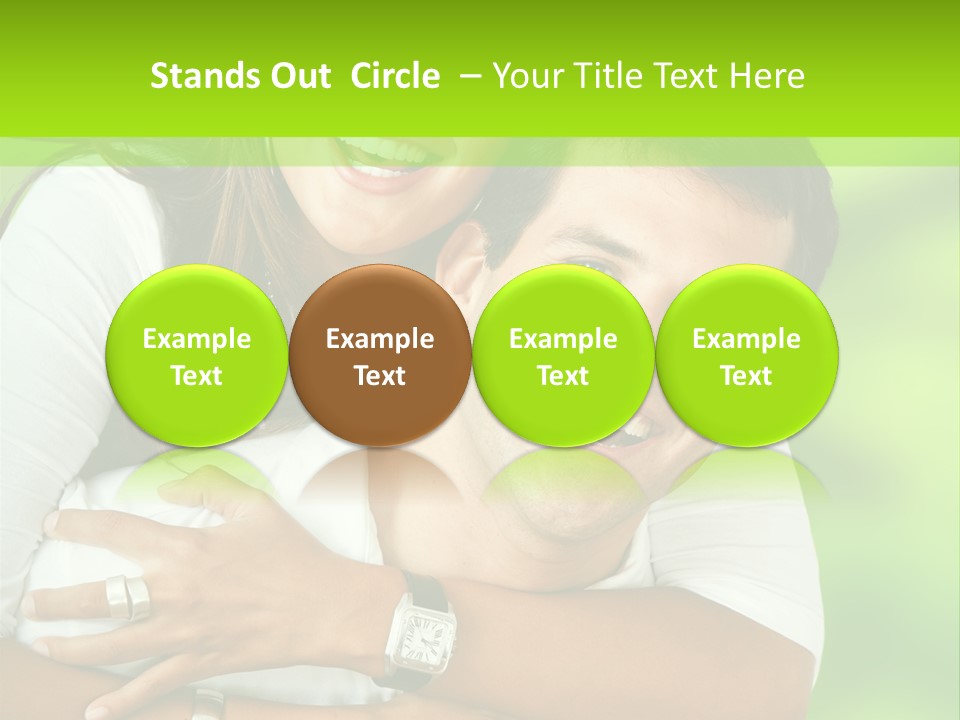 Stands Out Circle – Your Title Text Here

Example Text

Example Text

Example Text

Example Text